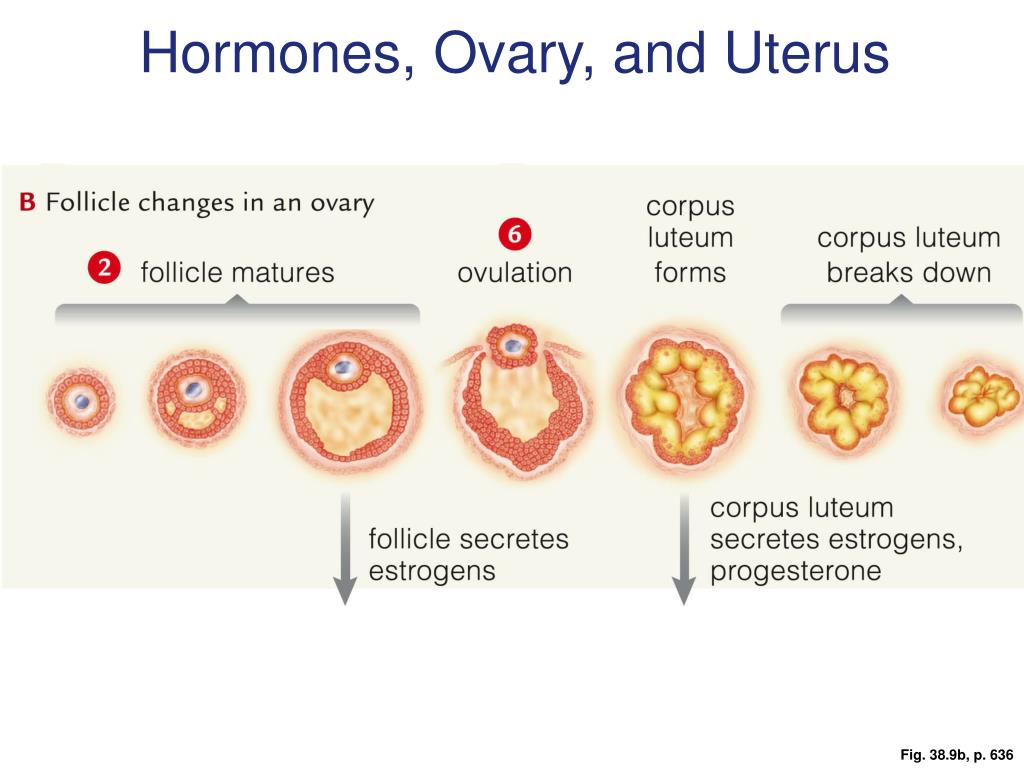 Hormones, Ovary, and Uterus

B Follicle changes in an ovary

2 follicle matures

6 ovulation

corpus luteum forms

corpus luteum breaks down

follicle secretes estrogens

corpus luteum secretes estrogens, progesterone

Fig. 38.9b, p. 636